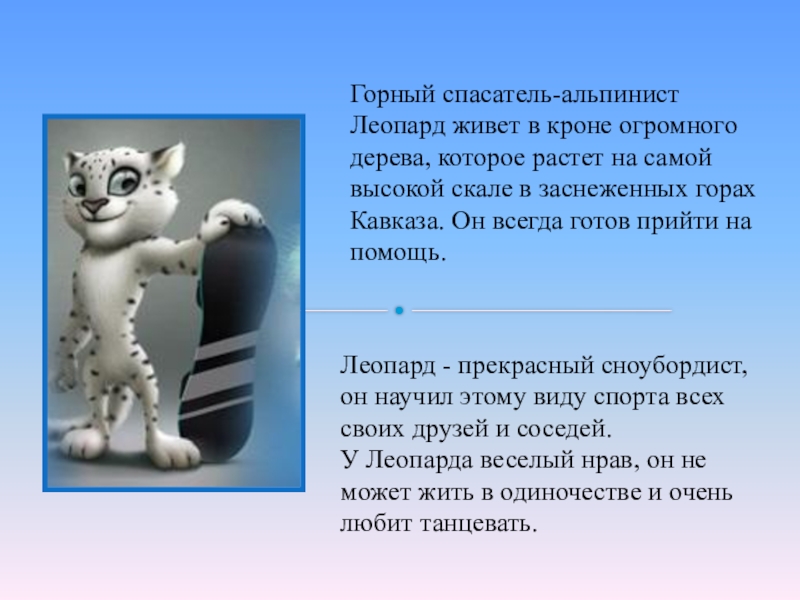 Горный спасатель-альпинист Леопард живет в кроне огромного дерева, которое растет на самой высокой скале в заснеженных горах Кавказа. Он всегда готов прийти на помощь.

Леопард - прекрасный сноубордист, он научил этому виду спорта всех своих друзей и соседей.
У Леопарда веселый нрав, он не может жить в одиночестве и очень любит танцевать.